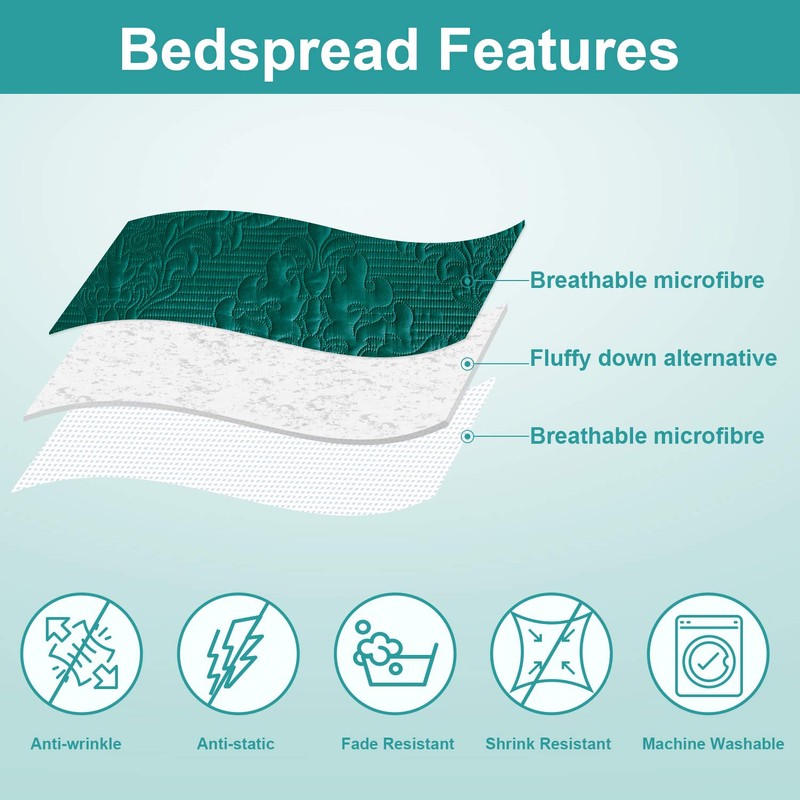 Bedspread Features

Breathable microfibre

Fluffy down alternative

Breathable microfibre

Anti-wrinkle

Anti-static

Fade Resistant

Shrink Resistant

Machine Washable